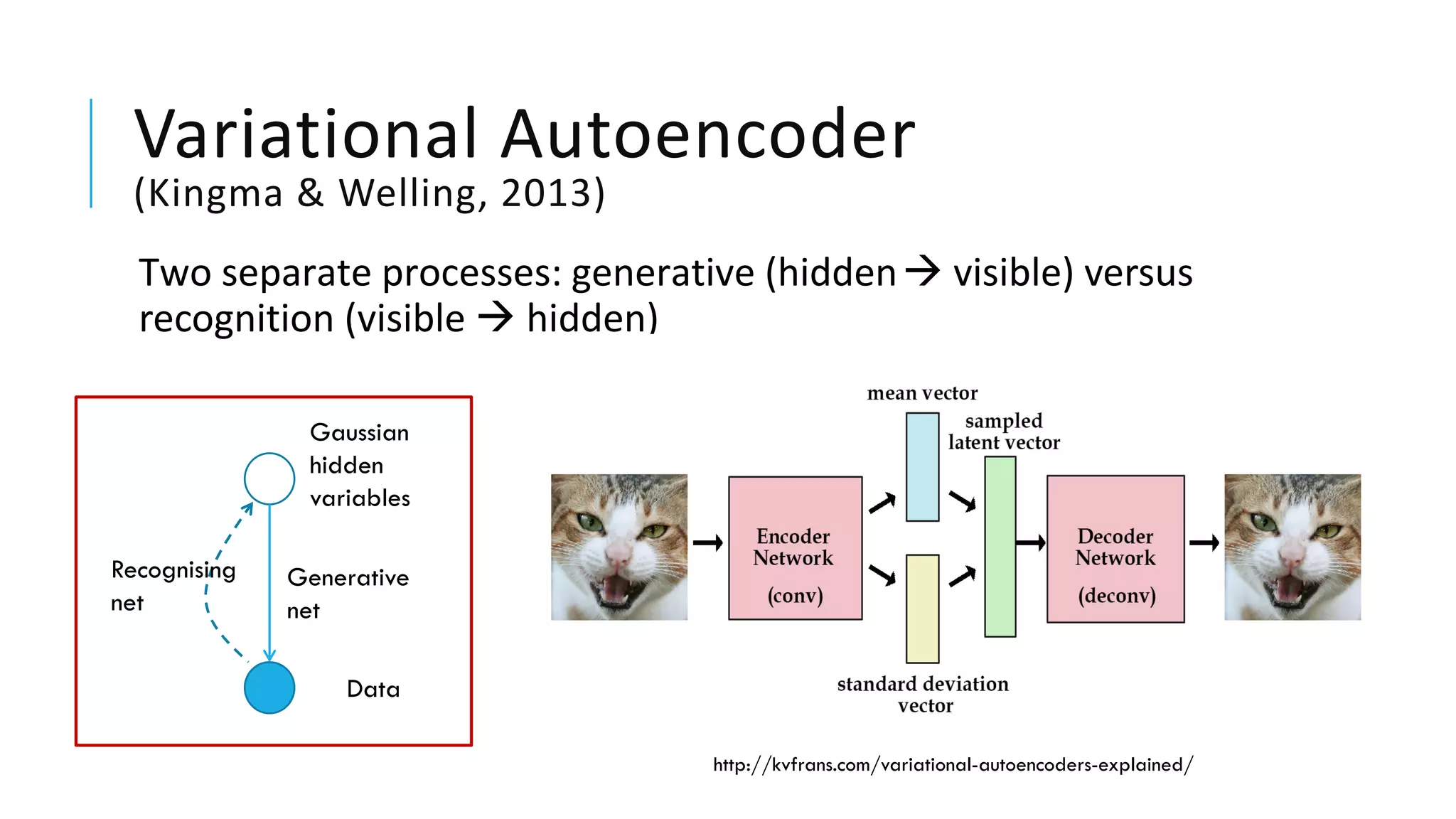 Variational Autoencoder
(Kingma & Welling, 2013)

Two separate processes: generative (hidden → visible) versus recognition (visible → hidden)

Gaussian hidden variables

Recognising net

Generative net

Data

mean vector

sampled latent vector

Encoder Network (conv)

Decoder Network (deconv)

standard deviation vector

http://kvfrans.com/variational-autoencoders-explained/